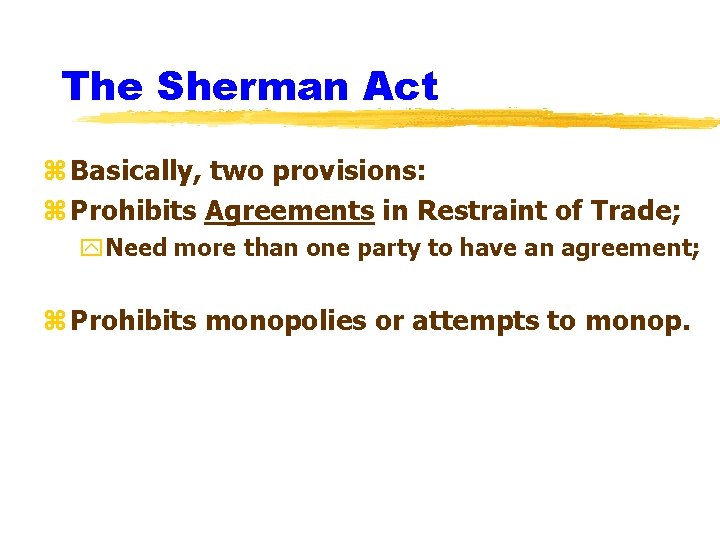 The Sherman Act

Basically, two provisions:

Prohibits Agreements in Restraint of Trade;

Need more than one party to have an agreement;

Prohibits monopolies or attempts to monop.